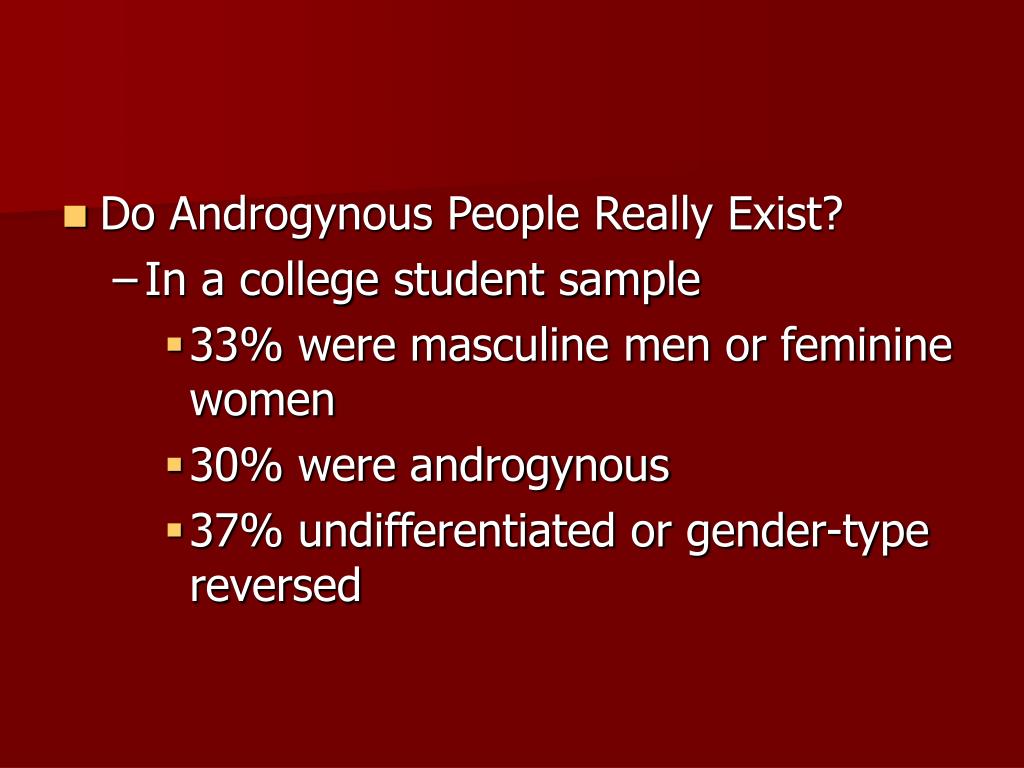 Do Androgynous People Really Exist?

– In a college student sample

33% were masculine men or feminine women

30% were androgynous

37% undifferentiated or gender-type reversed